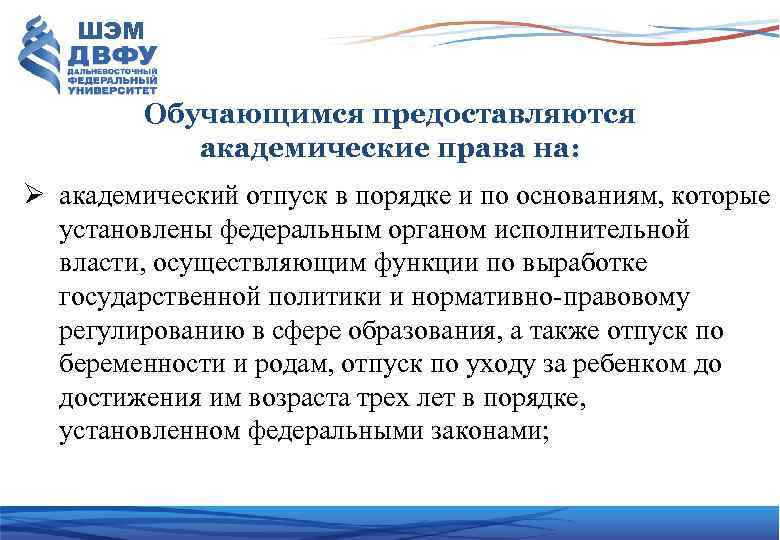 ШЭМ
ДВФУ
ДАЛЬНЕВОСТОЧНЫЙ ФЕДЕРАЛЬНЫЙ УНИВЕРСИТЕТ

Обучающимся предоставляются академические права на:

➢ академический отпуск в порядке и по основаниям, которые установлены федеральным органом исполнительной власти, осуществляющим функции по выработке государственной политики и нормативно-правовому регулированию в сфере образования, а также отпуск по беременности и родам, отпуск по уходу за ребенком до достижения им возраста трех лет в порядке, установленном федеральными законами;